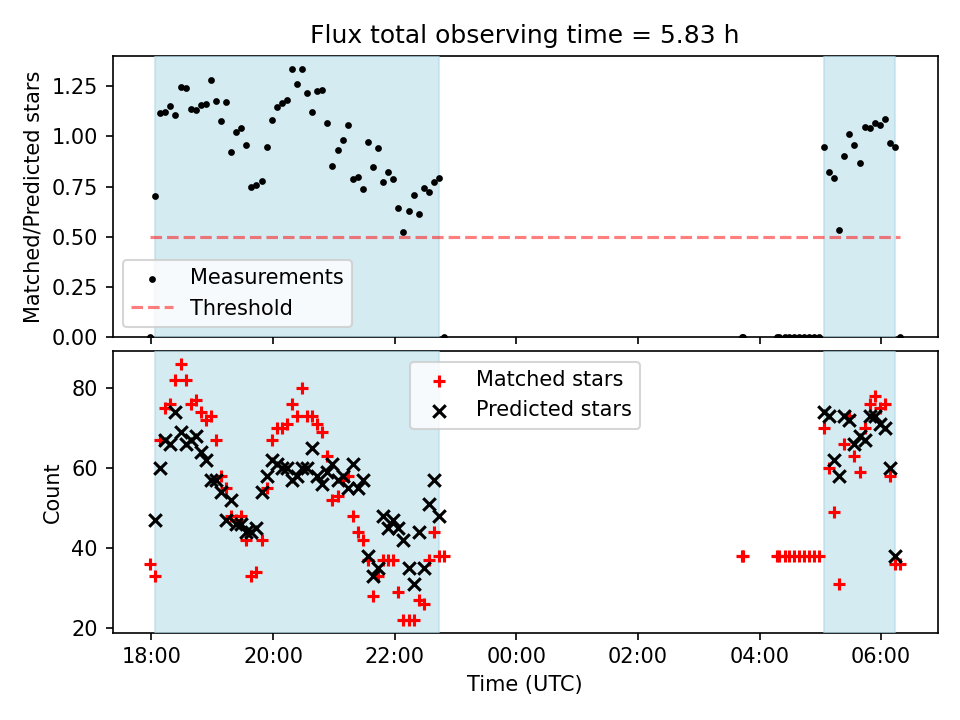 Flux total observing time = 5.83 h

Matched/Predicted stars

1.25
1.00
0.75
0.50
0.25
0.00

Measurements
Threshold

Count

80
60
40
20

Matched stars
Predicted stars

18:00
20:00
22:00
00:00
02:00
04:00
06:00

Time (UTC)